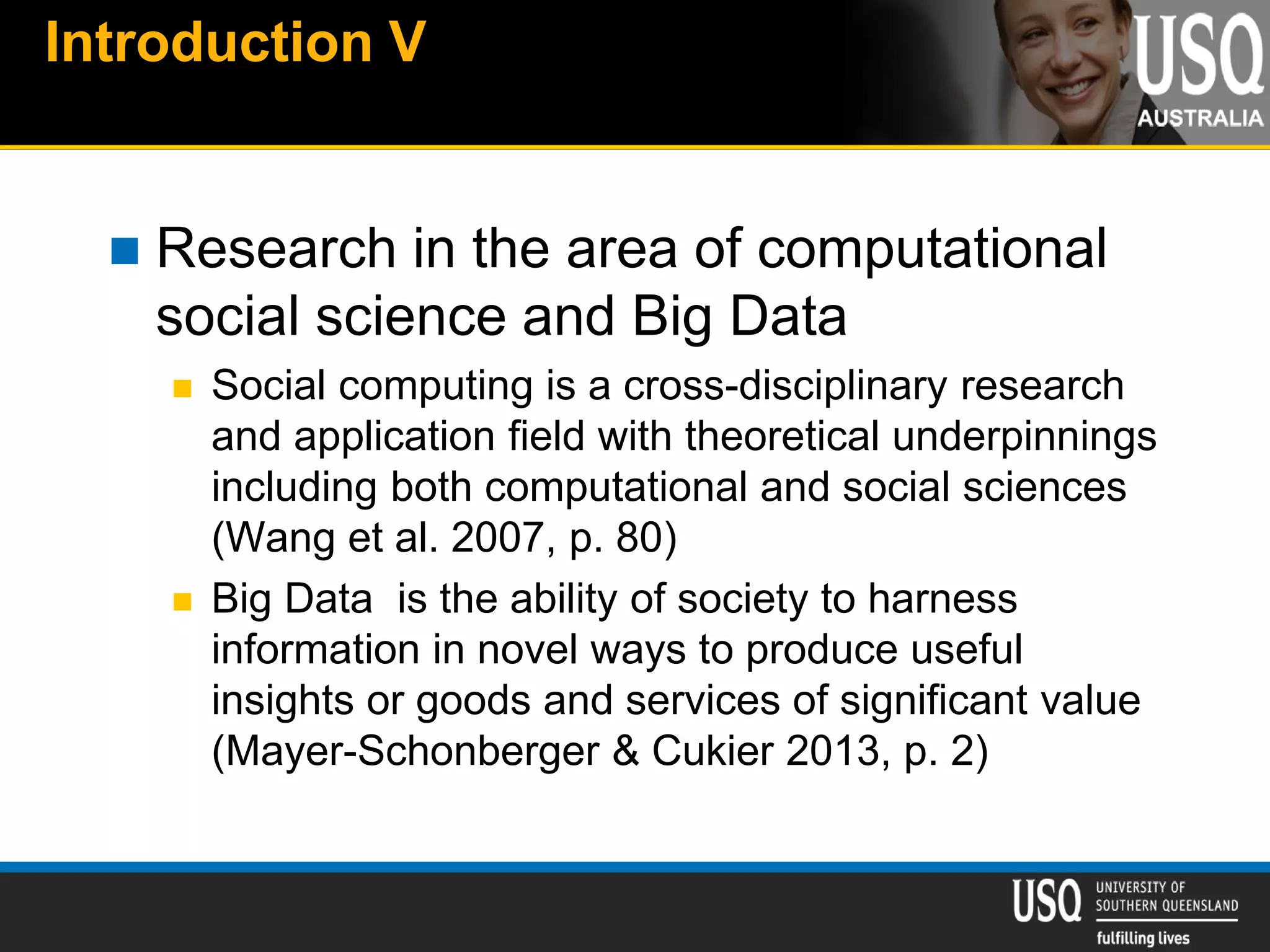 Introduction V

USQ
AUSTRALIA

Research in the area of computational social science and Big Data

Social computing is a cross-disciplinary research and application field with theoretical underpinnings including both computational and social sciences (Wang et al. 2007, p. 80)

Big Data is the ability of society to harness information in novel ways to produce useful insights or goods and services of significant value (Mayer-Schonberger & Cukier 2013, p. 2)

USQ UNIVERSITY OF SOUTHERN QUEENSLAND
fulfilling lives